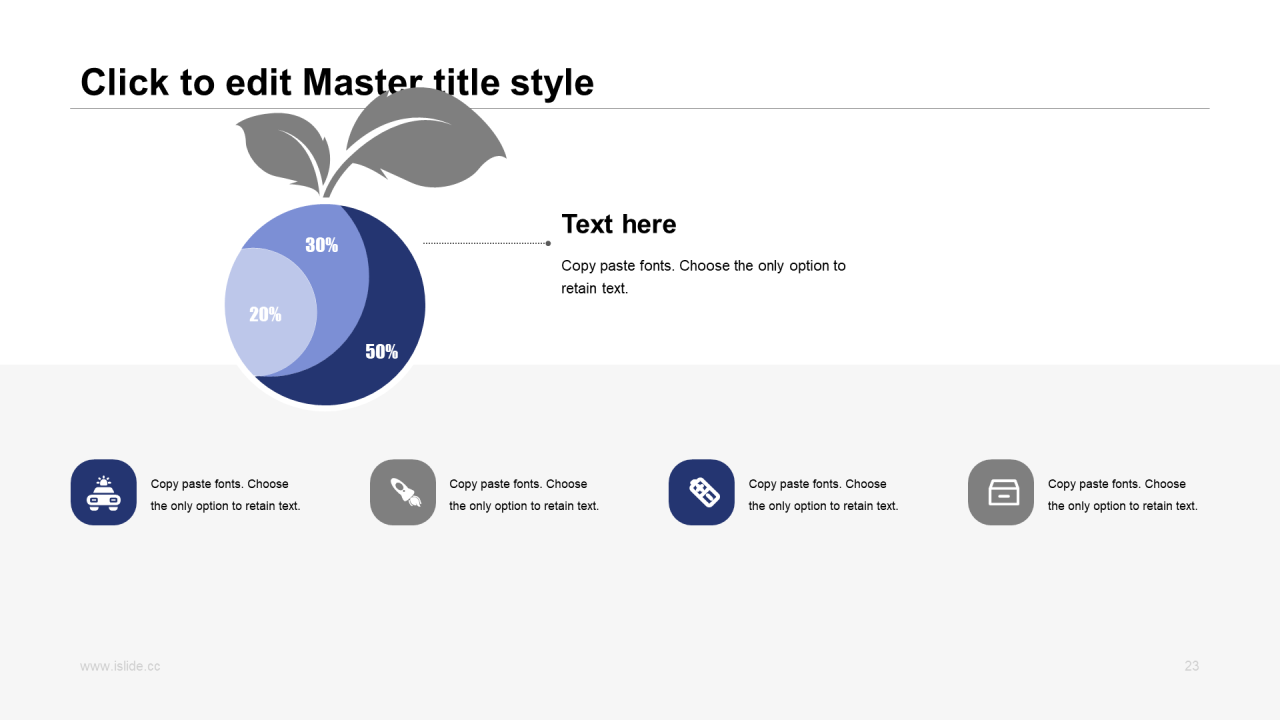 Click to edit Master title style

30%

20%

50%

Text here

Copy paste fonts. Choose the only option to retain text.

Copy paste fonts. Choose the only option to retain text.

Copy paste fonts. Choose the only option to retain text.

Copy paste fonts. Choose the only option to retain text.

Copy paste fonts. Choose the only option to retain text.

www.islide.cc

23